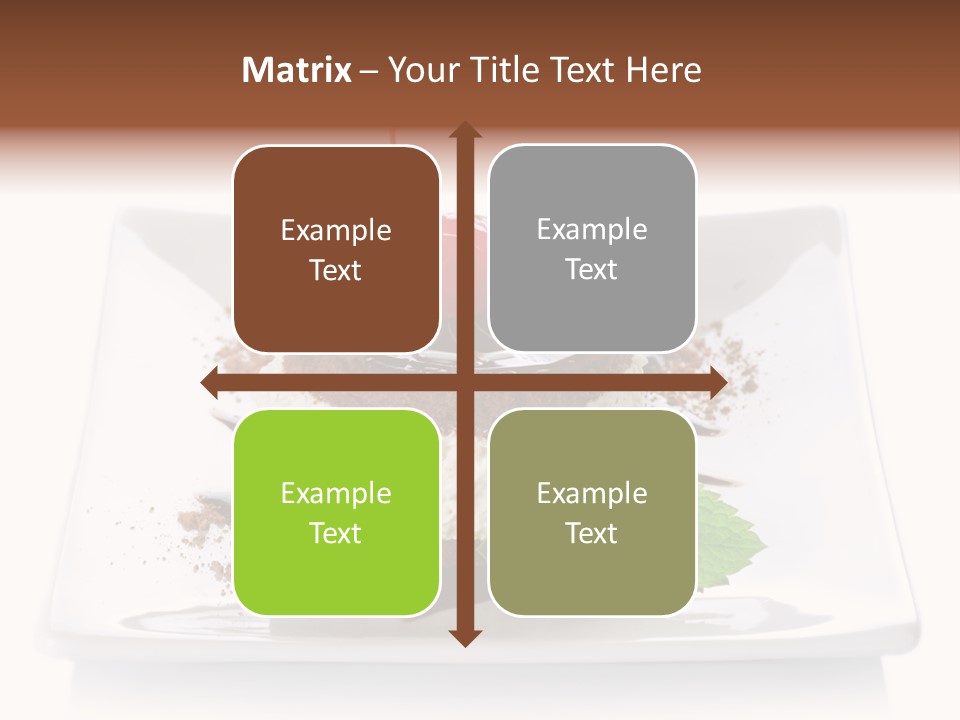 Matrix – Your Title Text Here

Example Text

Example Text

Example Text

Example Text